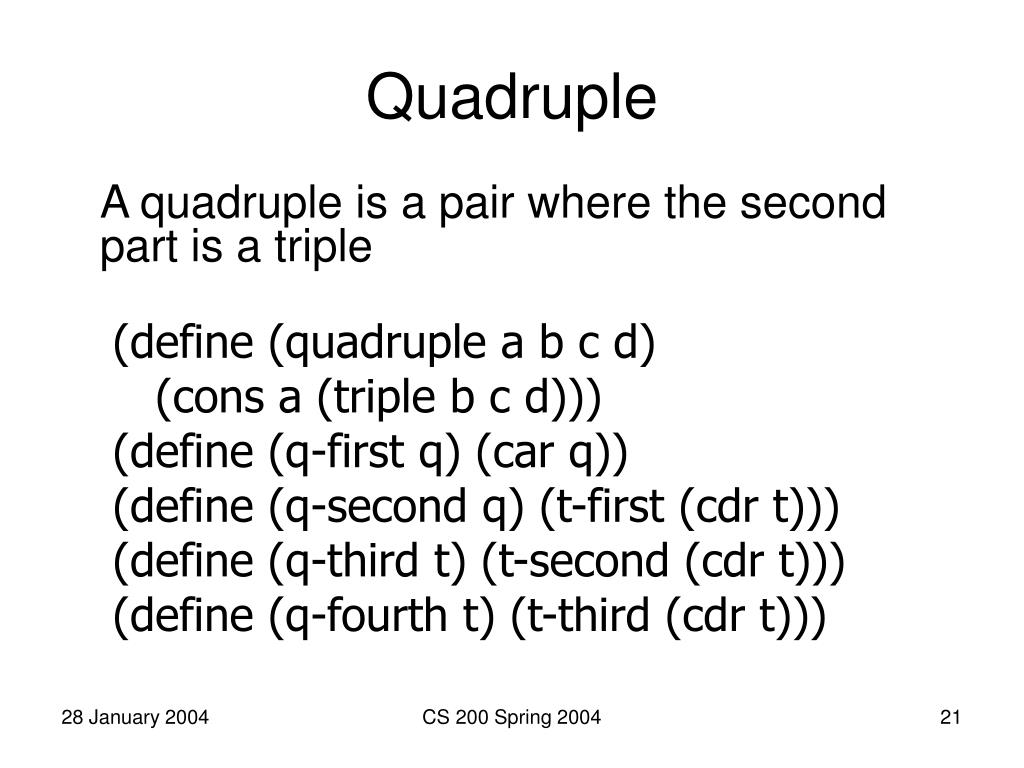 Quadruple

A quadruple is a pair where the second part is a triple

(define (quadruple a b c d)
  (cons a (triple b c d)))
(define (q-first q) (car q))
(define (q-second q) (t-first (cdr t)))
(define (q-third t) (t-second (cdr t)))
(define (q-fourth t) (t-third (cdr t)))

28 January 2004

CS 200 Spring 2004

21